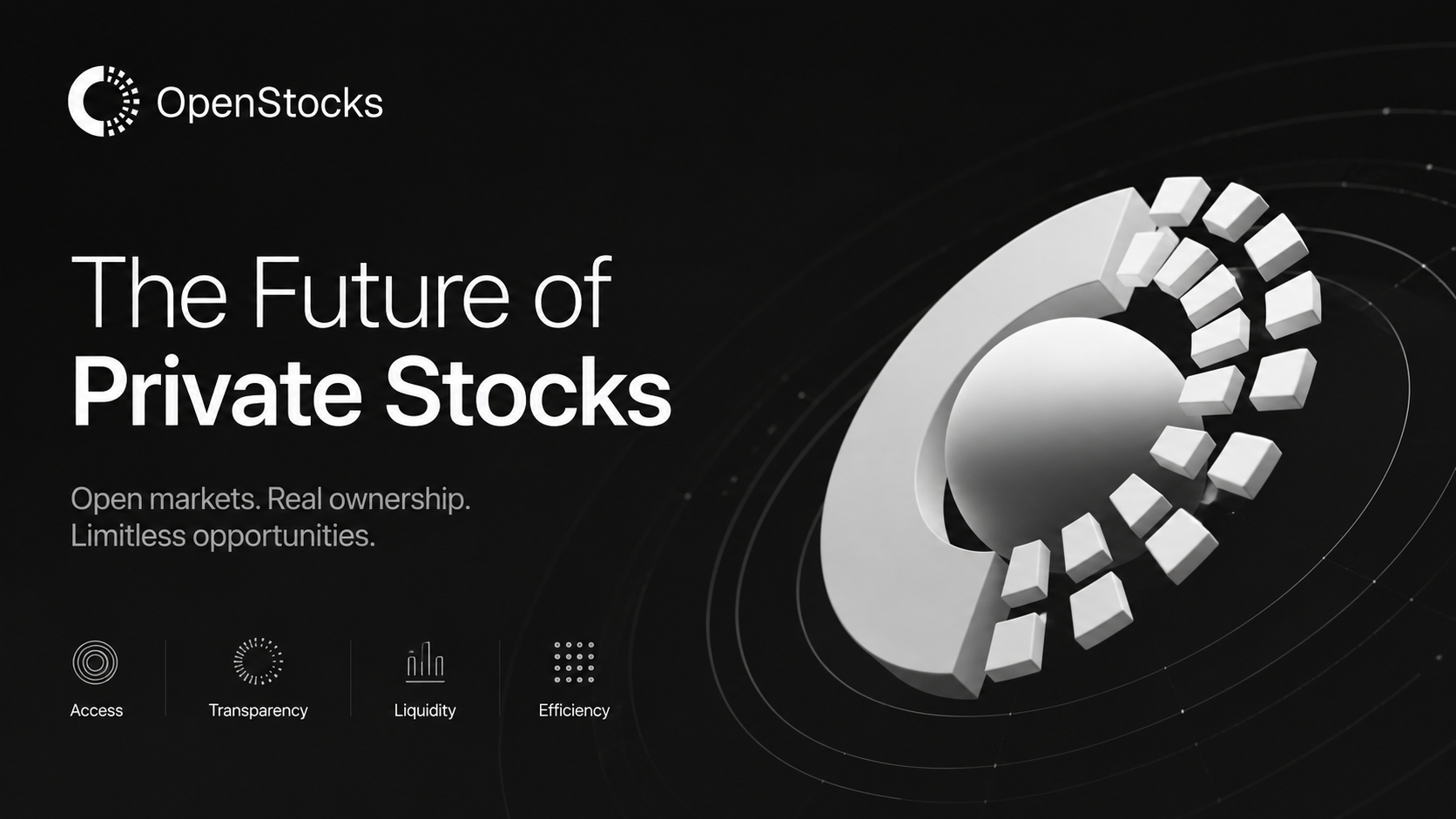 OpenStocks

The Future of
Private Stocks

Open markets. Real ownership.
Limitless opportunities.

Access

Transparency

Liquidity

Efficiency